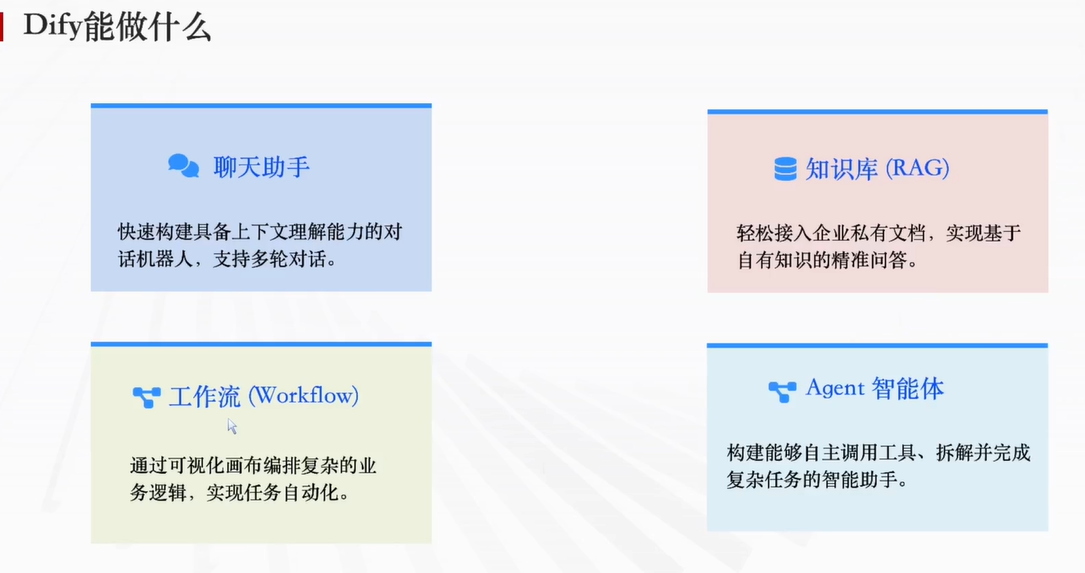 Dify能做什么

聊天助手

快速构建具备上下文理解能力的对话机器人，支持多轮对话。

知识库 (RAG)

轻松接入企业私有文档，实现基于自有知识的精准问答。

工作流 (Workflow)

通过可视化画布编排复杂的业务逻辑，实现任务自动化。

Agent 智能体

构建能够自主调用工具、拆解并完成复杂任务的智能助手。